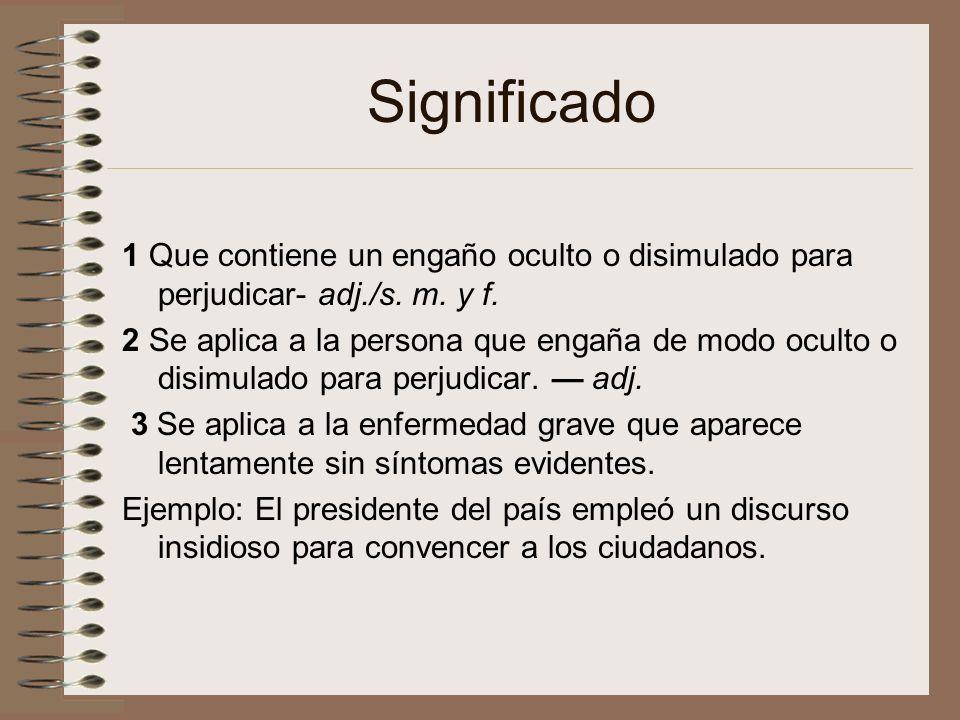 Significado

1 Que contiene un engaño oculto o disimulado para perjudicar- adj./s. m. y f.

2 Se aplica a la persona que engaña de modo oculto o disimulado para perjudicar. — adj.

3 Se aplica a la enfermedad grave que aparece lentamente sin síntomas evidentes.

Ejemplo: El presidente del país empleó un discurso insidioso para convencer a los ciudadanos.